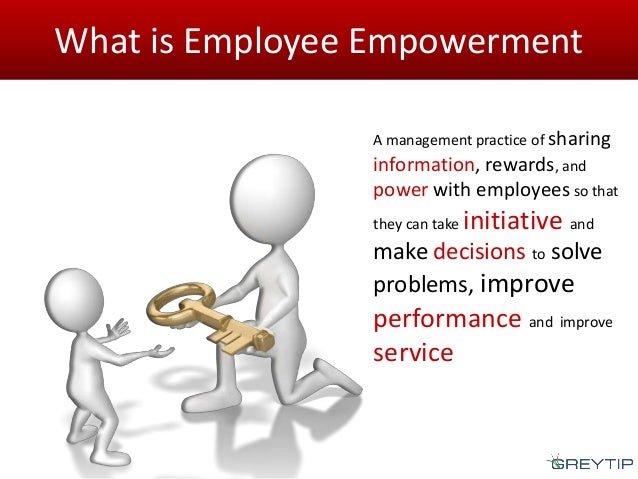 What is Employee Empowerment

A management practice of sharing information, rewards, and power with employees so that they can take initiative and make decisions to solve problems, improve performance and improve service

GREYTIP